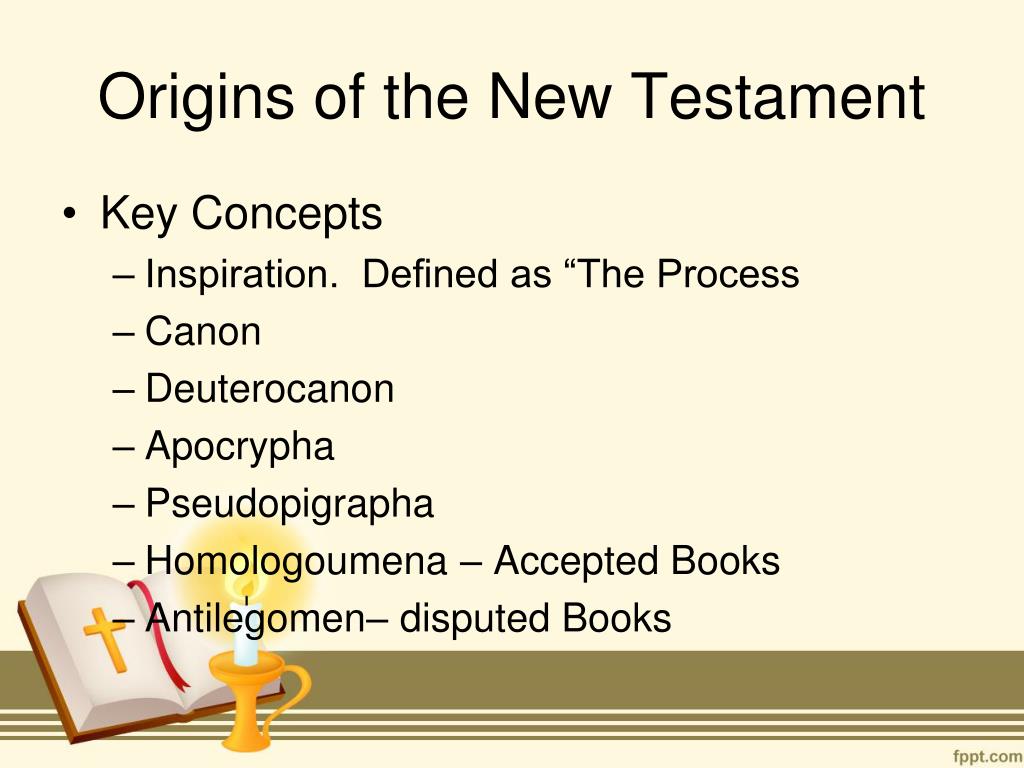 Origins of the New Testament

• Key Concepts
– Inspiration. Defined as “The Process
– Canon
– Deuterocanon
– Apocrypha
– Pseudopigrapha
– Homologoumena – Accepted Books
– Antilegomen– disputed Books

fppt.com